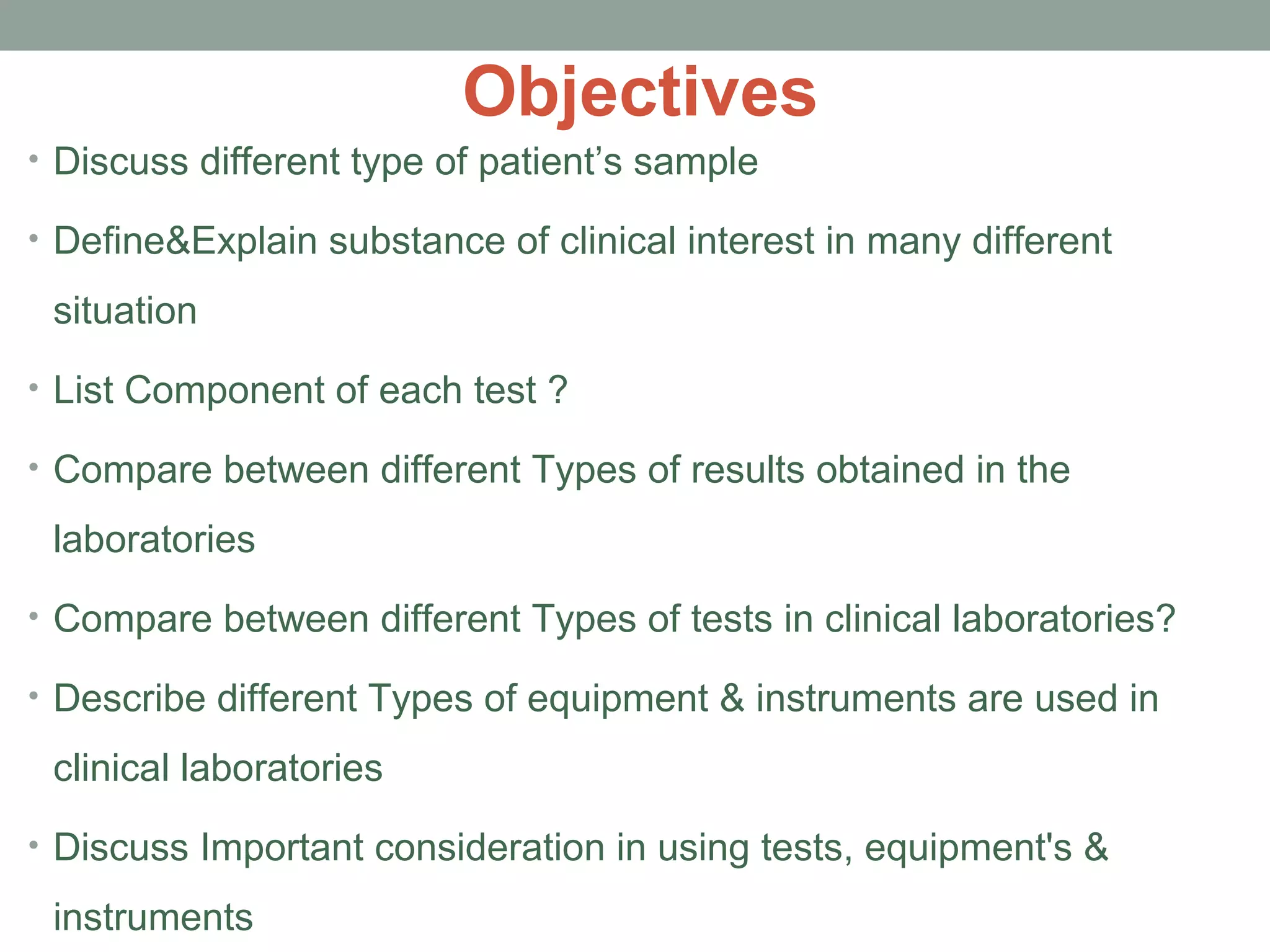 Objectives

• Discuss different type of patient’s sample

• Define&Explain substance of clinical interest in many different situation

• List Component of each test ?

• Compare between different Types of results obtained in the laboratories

• Compare between different Types of tests in clinical laboratories?

• Describe different Types of equipment & instruments are used in clinical laboratories

• Discuss Important consideration in using tests, equipment's & instruments